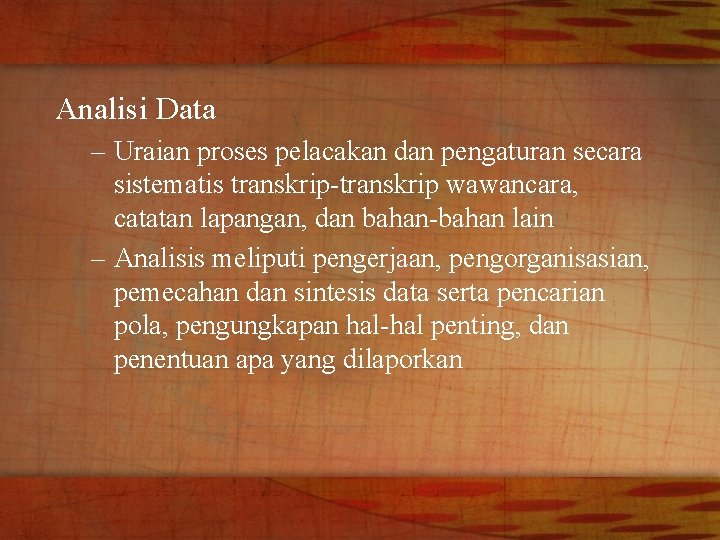 Analisi Data

– Uraian proses pelacakan dan pengaturan secara sistematis transkrip-transkrip wawancara, catatan lapangan, dan bahan-bahan lain

– Analisis meliputi pengerjaan, pengorganisasian, pemecahan dan sintesis data serta pencarian pola, pengungkapan hal-hal penting, dan penentuan apa yang dilaporkan